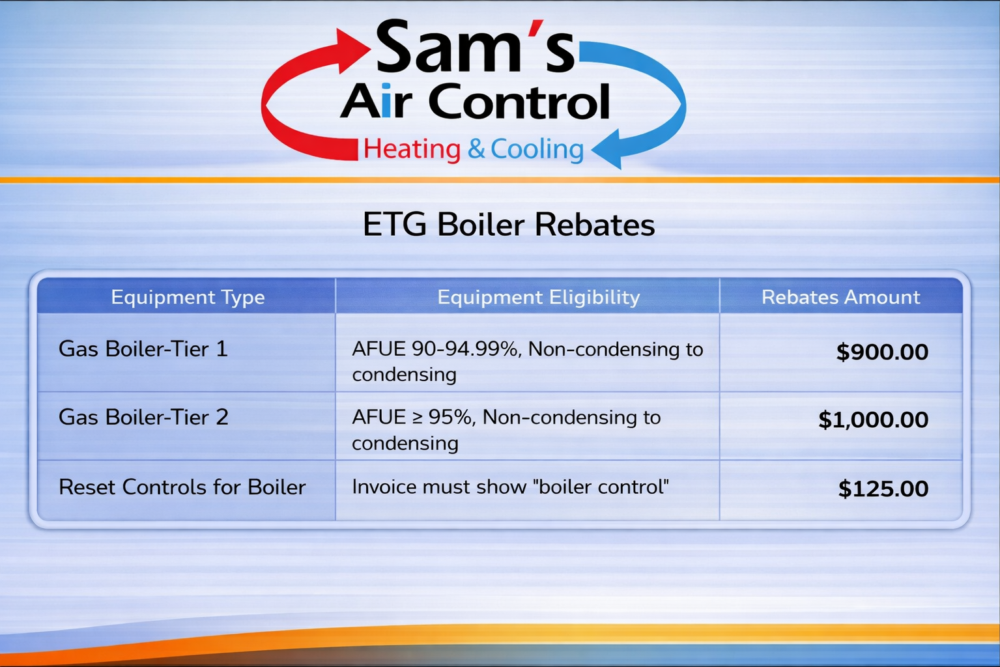 Sam's
Air Control
Heating & Cooling

ETG Boiler Rebates

| Equipment Type | Equipment Eligibility | Rebates Amount |
|---|---|---|
| Gas Boiler-Tier 1 | AFUE 90-94.99%, Non-condensing to condensing | $900.00 |
| Gas Boiler-Tier 2 | AFUE ≥ 95%, Non-condensing to condensing | $1,000.00 |
| Reset Controls for Boiler | Invoice must show "boiler control" | $125.00 |